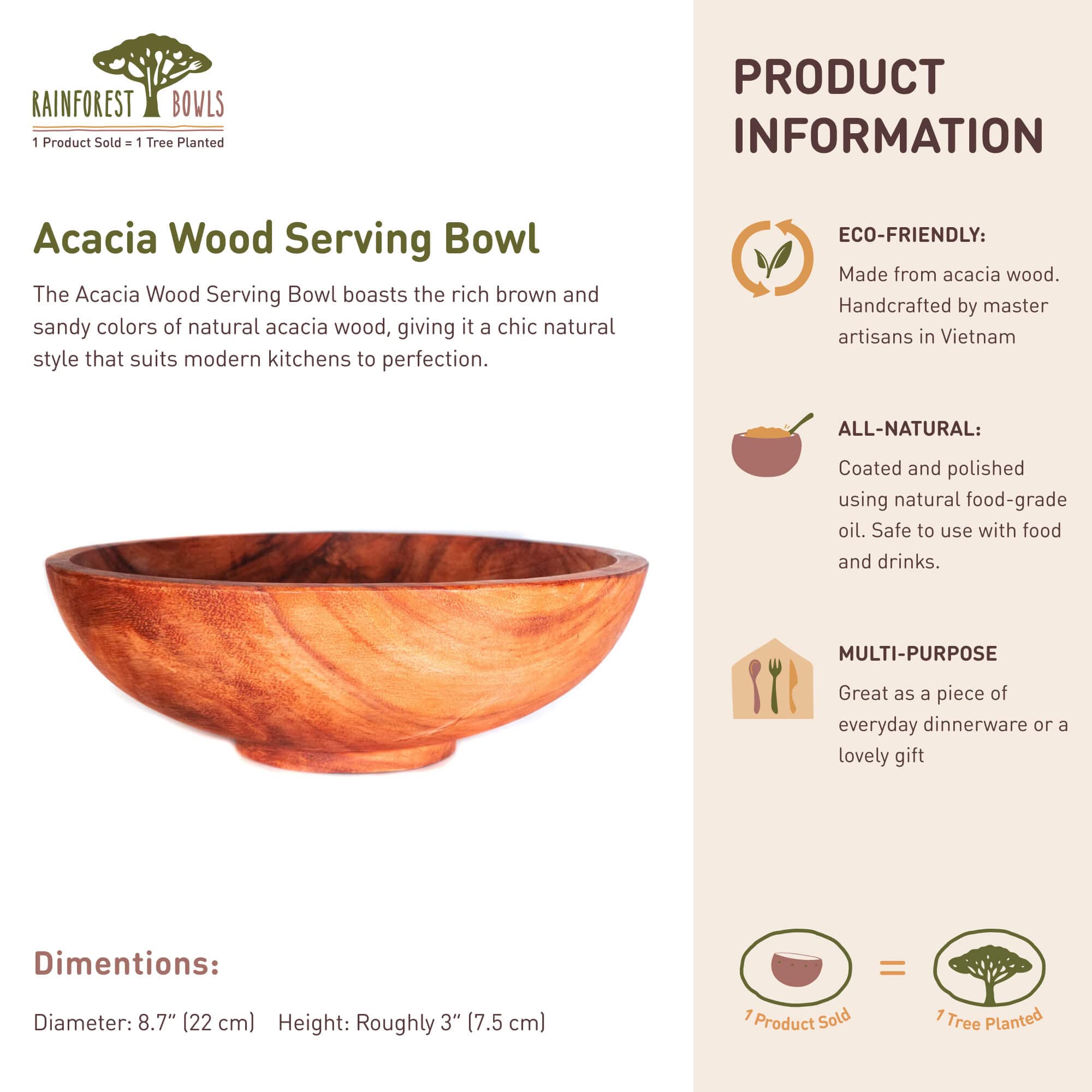 RAINFOREST BOWLS
1 Product Sold = 1 Tree Planted

Acacia Wood Serving Bowl

The Acacia Wood Serving Bowl boasts the rich brown and sandy colors of natural acacia wood, giving it a chic natural style that suits modern kitchens to perfection.

Dimentions:

Diameter: 8.7" (22 cm)    Height: Roughly 3" (7.5 cm)

PRODUCT INFORMATION

ECO-FRIENDLY:

Made from acacia wood. Handcrafted by master artisans in Vietnam

ALL-NATURAL:

Coated and polished using natural food-grade oil. Safe to use with food and drinks.

MULTI-PURPOSE

Great as a piece of everyday dinnerware or a lovely gift

1 Product Sold = 1 Tree Planted